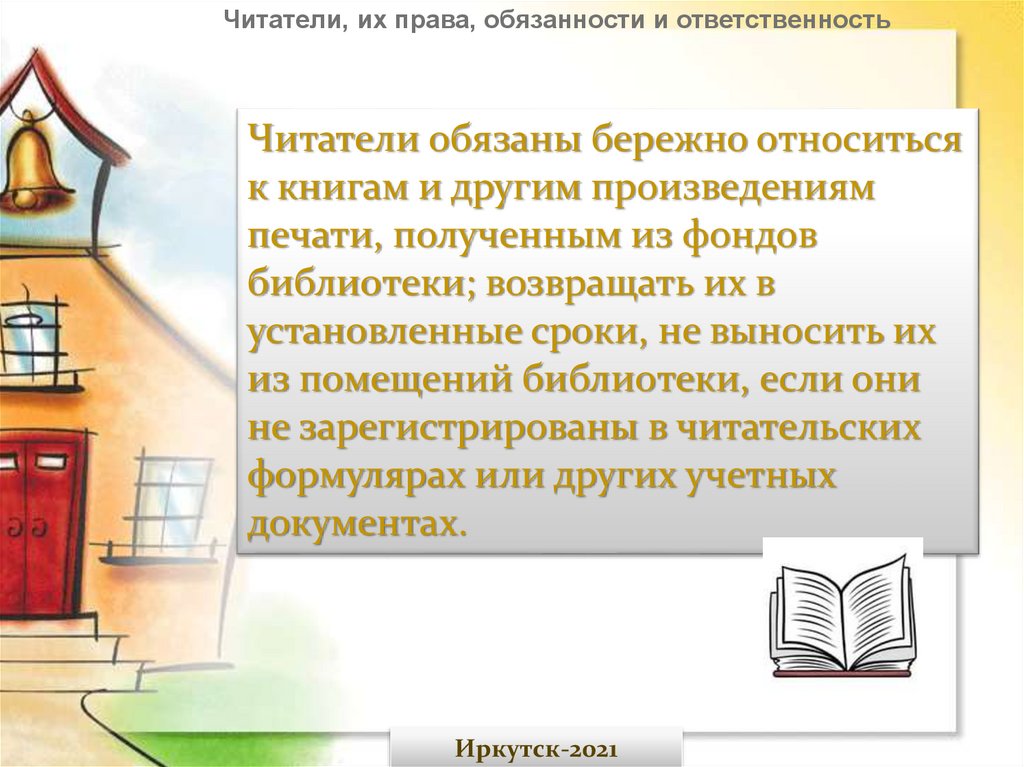 Читатели, их права, обязанности и ответственность

Читатели обязаны бережно относиться к книгам и другим произведениям печати, полученным из фондов библиотеки; возвращать их в установленные сроки, не выносить их из помещений библиотеки, если они не зарегистрированы в читательских формулярах или других учетных документах.

Иркутск-2021